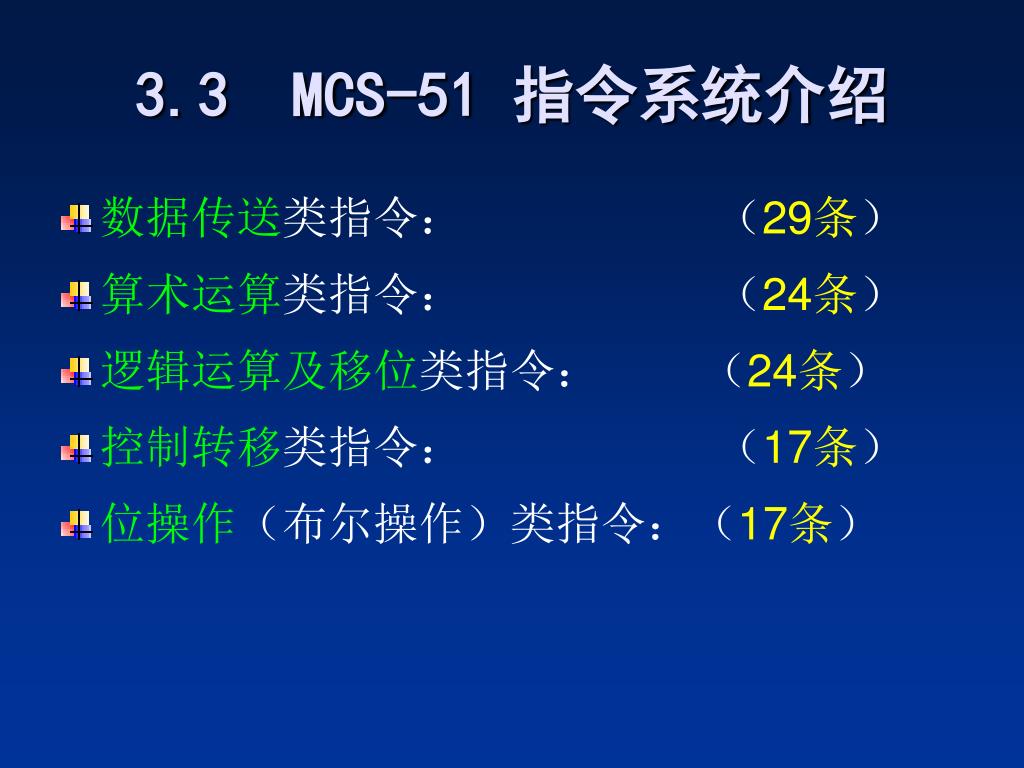 3.3 MCS-51 指令系统介绍

数据传送类指令： （29条）

算术运算类指令： （24条）

逻辑运算及移位类指令： （24条）

控制转移类指令： （17条）

位操作（布尔操作）类指令：（17条）